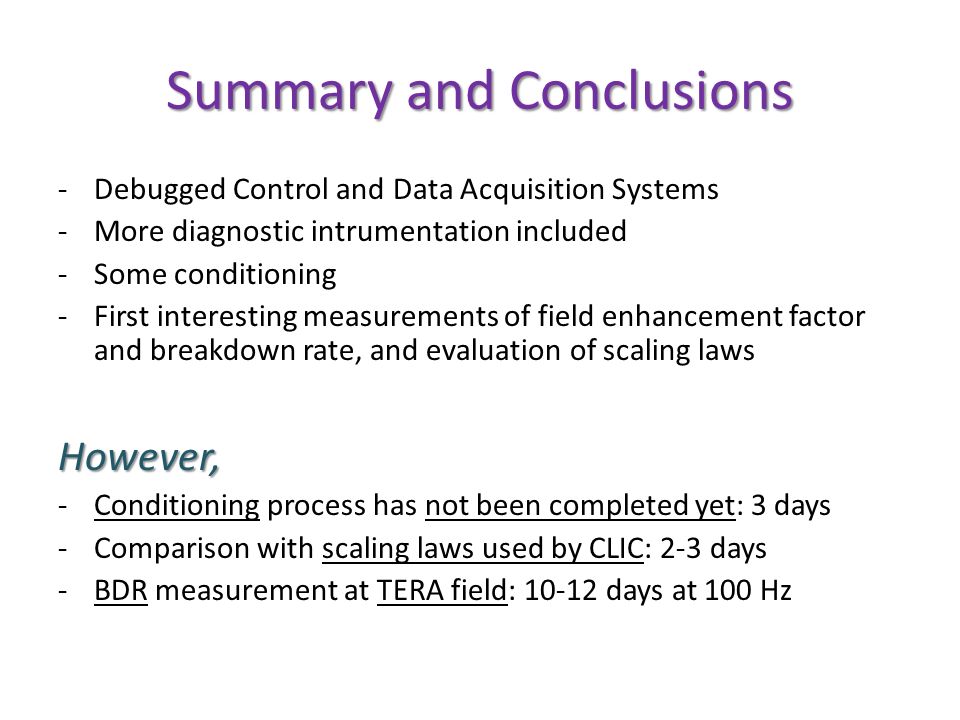 Summary and Conclusions

- Debugged Control and Data Acquisition Systems
- More diagnostic intrumentation included
- Some conditioning
- First interesting measurements of field enhancement factor and breakdown rate, and evaluation of scaling laws

However,

- Conditioning process has not been completed yet: 3 days
- Comparison with scaling laws used by CLIC: 2-3 days
- BDR measurement at TERA field: 10-12 days at 100 Hz